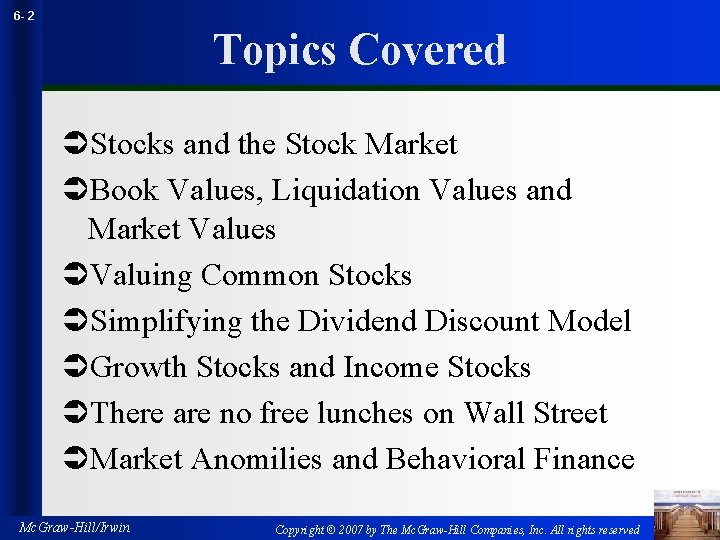 6- 2

Topics Covered

➲Stocks and the Stock Market
➲Book Values, Liquidation Values and Market Values
➲Valuing Common Stocks
➲Simplifying the Dividend Discount Model
➲Growth Stocks and Income Stocks
➲There are no free lunches on Wall Street
➲Market Anomilies and Behavioral Finance

McGraw-Hill/Irwin

Copyright © 2007 by The McGraw-Hill Companies, Inc. All rights reserved